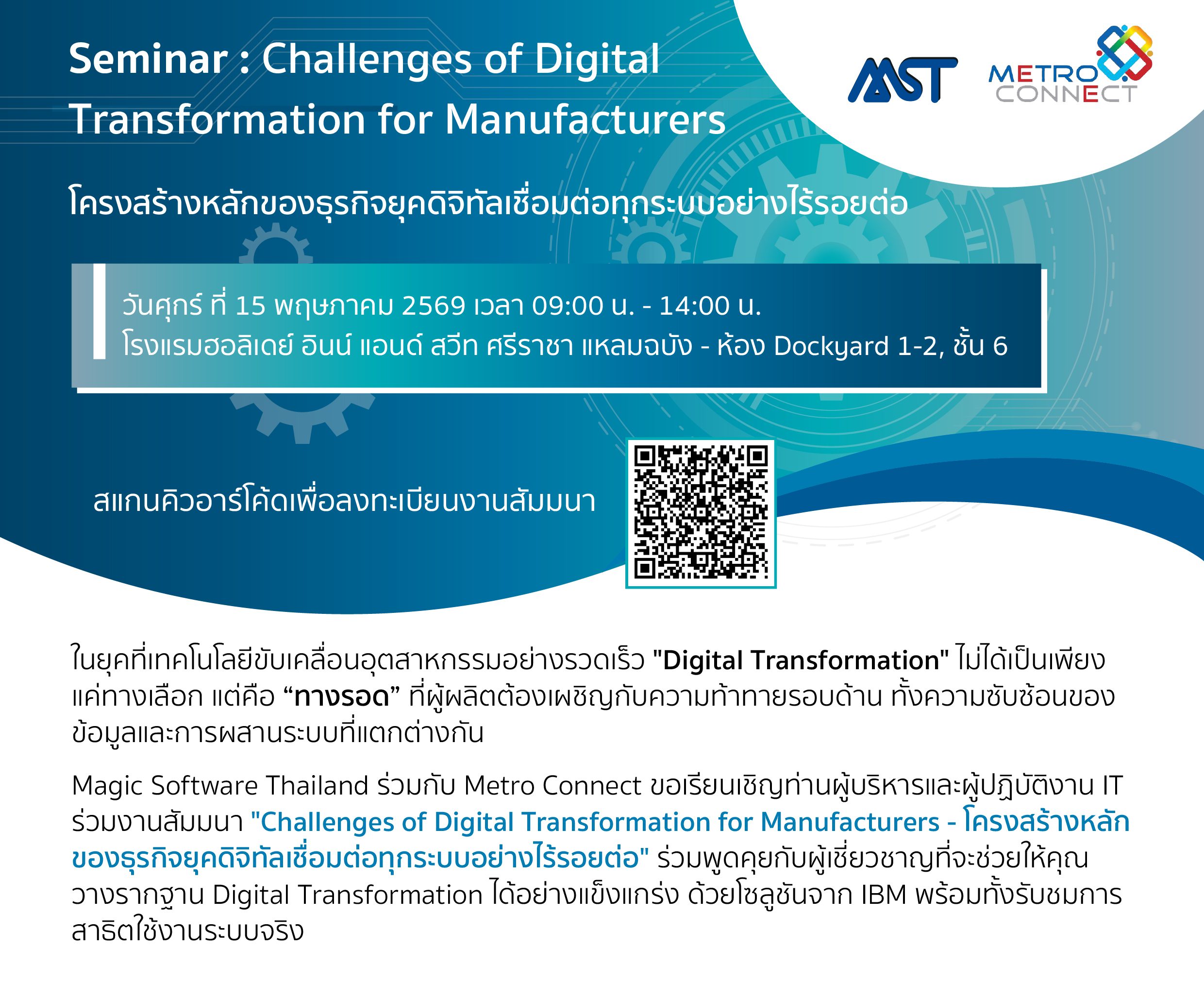 Seminar : Challenges of Digital Transformation for Manufacturers

MST

METRO CONNECT

โครงสร้างหลักของธุรกิจยุคดิจิทัลเชื่อมต่อทุกระบบอย่างไร้รอยต่อ

วันศุกร์ ที่ 15 พฤษภาคม 2569 เวลา 09:00 น. - 14:00 น.
โรงแรมฮอลิเดย์ อินน์ แอนด์ สวีท ศรีราชา แหลมฉบัง - ห้อง Dockyard 1-2, ชั้น 6

สแกนคิวอาร์โค้ดเพื่อลงทะเบียนงานสัมมนา

ในยุคที่เทคโนโลยีขับเคลื่อนอุตสาหกรรมอย่างรวดเร็ว "Digital Transformation" ไม่ได้เป็นเพียงแค่ทางเลือก แต่คือ “ทางรอด” ที่ผู้ผลิตต้องเผชิญกับความท้าทายรอบด้าน ทั้งความซับซ้อนของข้อมูลและการผสานระบบที่แตกต่างกัน

Magic Software Thailand ร่วมกับ Metro Connect ขอเรียนเชิญท่านผู้บริหารและผู้ปฏิบัติงาน IT ร่วมงานสัมมนา "Challenges of Digital Transformation for Manufacturers - โครงสร้างหลักของธุรกิจยุคดิจิทัลเชื่อมต่อทุกระบบอย่างไร้รอยต่อ" ร่วมพูดคุยกับผู้เชี่ยวชาญที่จะช่วยให้คุณวางรากฐาน Digital Transformation ได้อย่างแข็งแกร่ง ด้วยโซลูชันจาก IBM พร้อมทั้งรับชมการสาธิตใช้งานระบบจริง